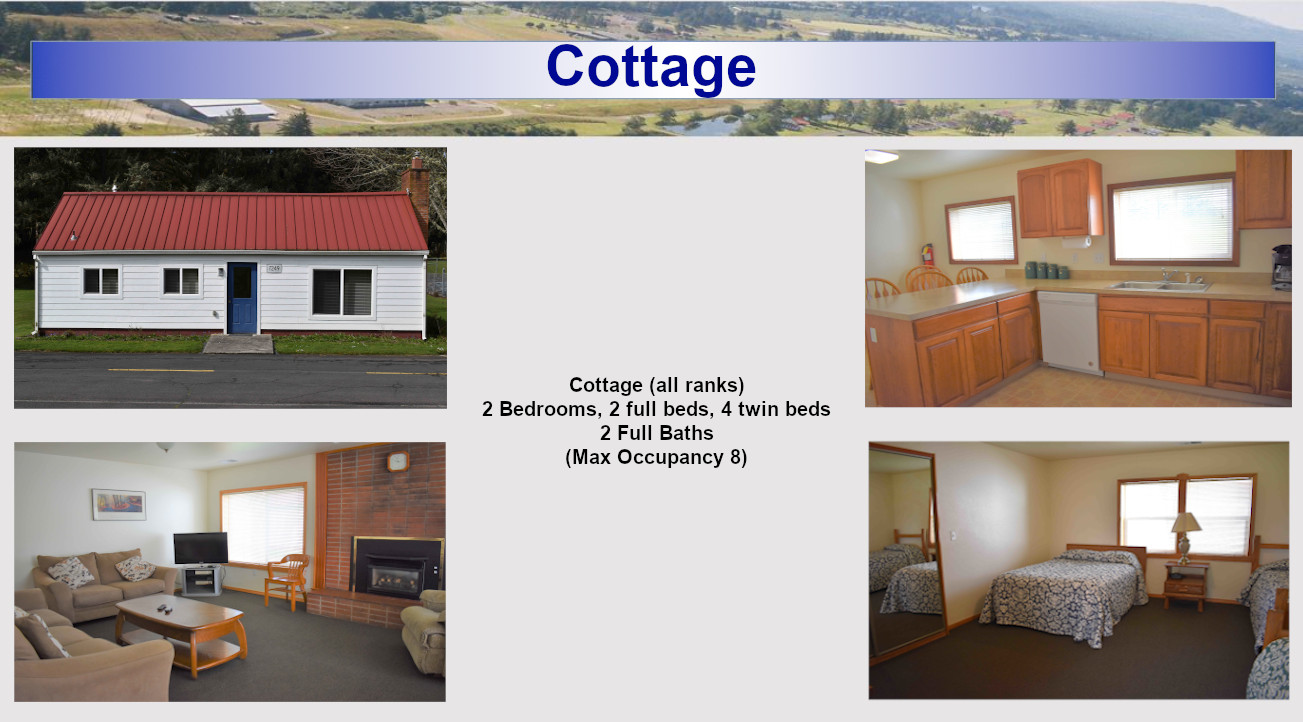 Cottage

Cottage (all ranks)
2 Bedrooms, 2 full beds, 4 twin beds
2 Full Baths
(Max Occupancy 8)